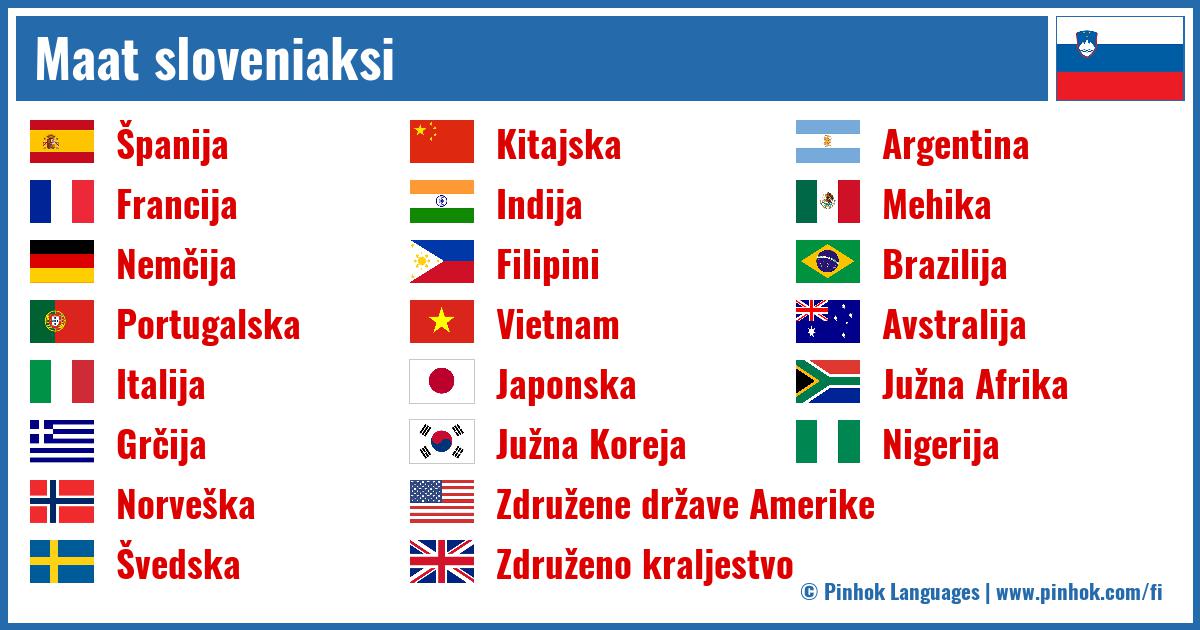 Maat sloveniaksi

Španija
Francija
Nemčija
Portugalska
Italija
Grčija
Norveška
Švedska

Kitajska
Indija
Filipini
Vietnam
Japonska
Južna Koreja
Združene države Amerike
Združeno kraljestvo

Argentina
Mehika
Brazilija
Avstralija
Južna Afrika
Nigerija

© Pinhok Languages | www.pinhok.com/fi